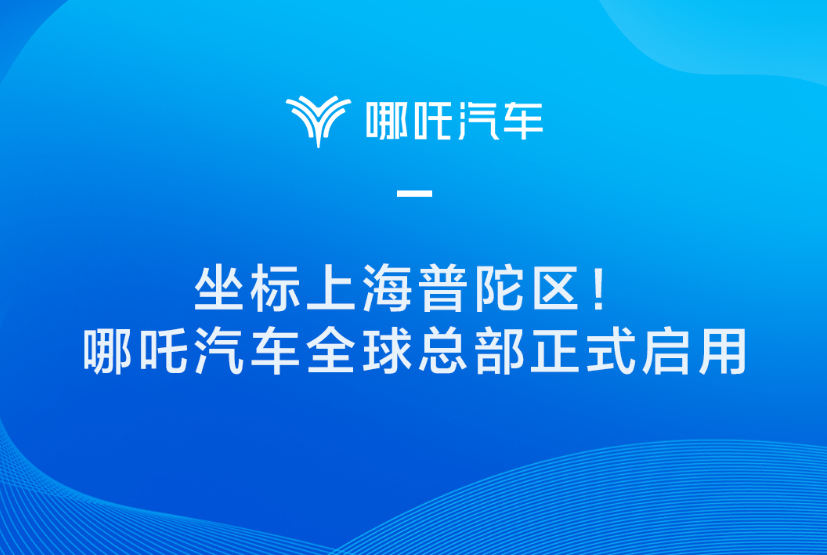 哪吒汽车

坐标上海普陀区！
哪吒汽车全球总部正式启用